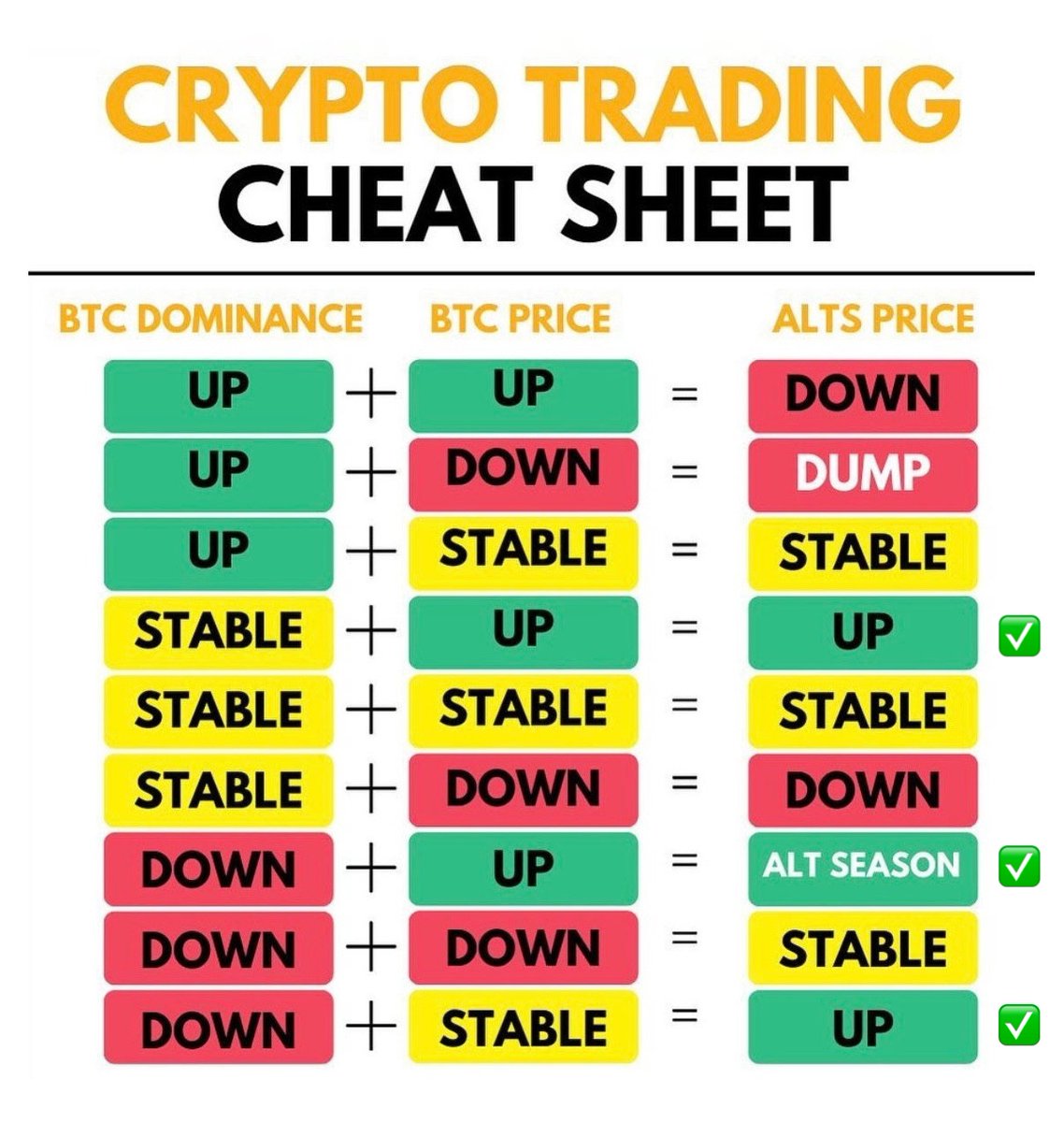 CRYPTO TRADING
CHEAT SHEET

| BTC DOMINANCE | | BTC PRICE | | ALTS PRICE | |
|---|---|---|---|---|---|
| UP | + | UP | = | DOWN | |
| UP | + | DOWN | = | DUMP | |
| UP | + | STABLE | = | STABLE | |
| STABLE | + | UP | = | UP | ✅ |
| STABLE | + | STABLE | = | STABLE | |
| STABLE | + | DOWN | = | DOWN | |
| DOWN | + | UP | = | ALT SEASON | ✅ |
| DOWN | + | DOWN | = | STABLE | |
| DOWN | + | STABLE | = | UP | ✅ |